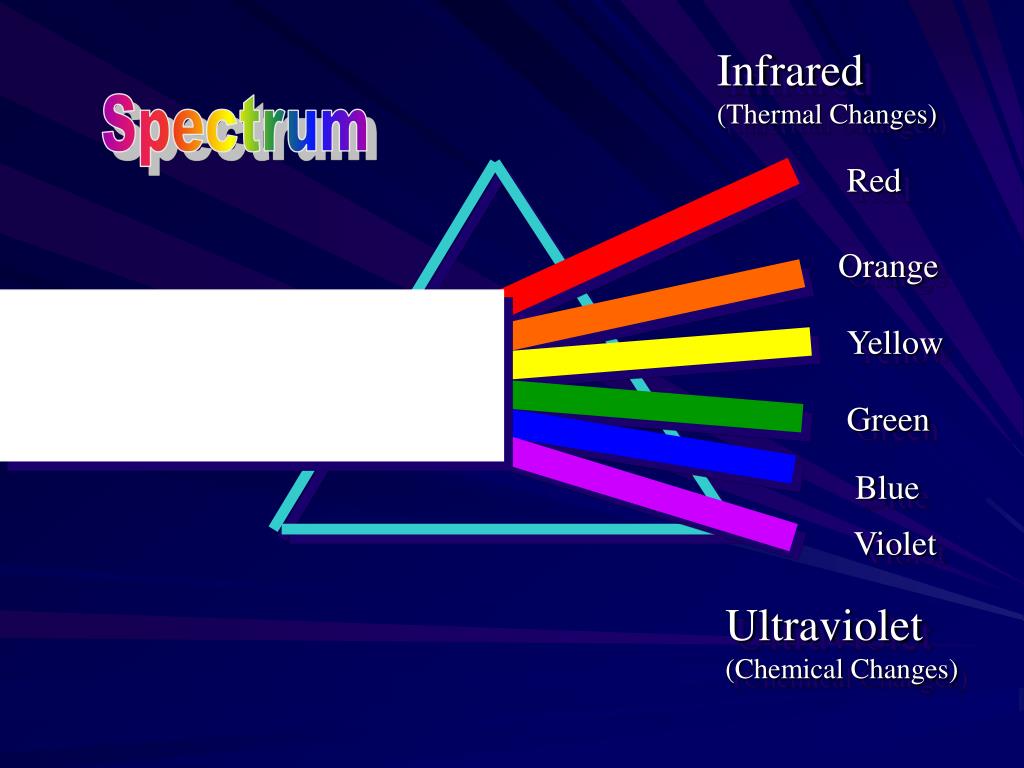 Spectrum

Infrared
(Thermal Changes)

Red

Orange

Yellow

Green

Blue

Violet

Ultraviolet
(Chemical Changes)